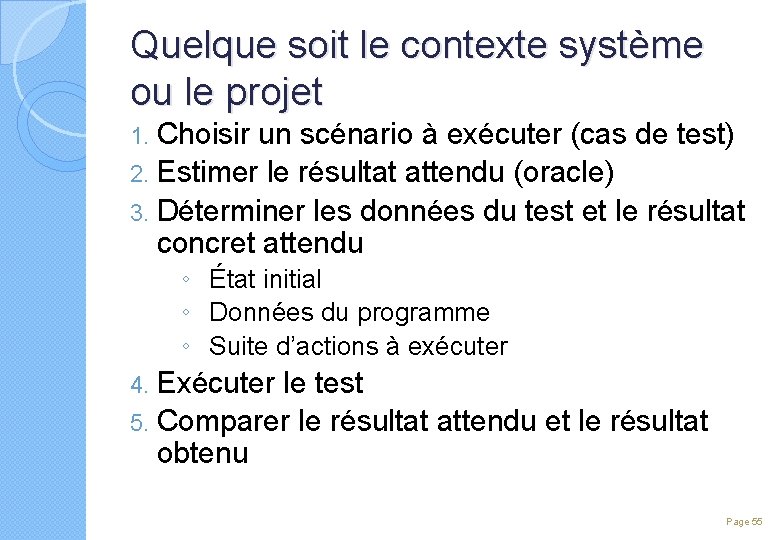 Quelque soit le contexte système ou le projet

1. Choisir un scénario à exécuter (cas de test)
2. Estimer le résultat attendu (oracle)
3. Déterminer les données du test et le résultat concret attendu
   ◦ État initial
   ◦ Données du programme
   ◦ Suite d'actions à exécuter
4. Exécuter le test
5. Comparer le résultat attendu et le résultat obtenu

Page 55